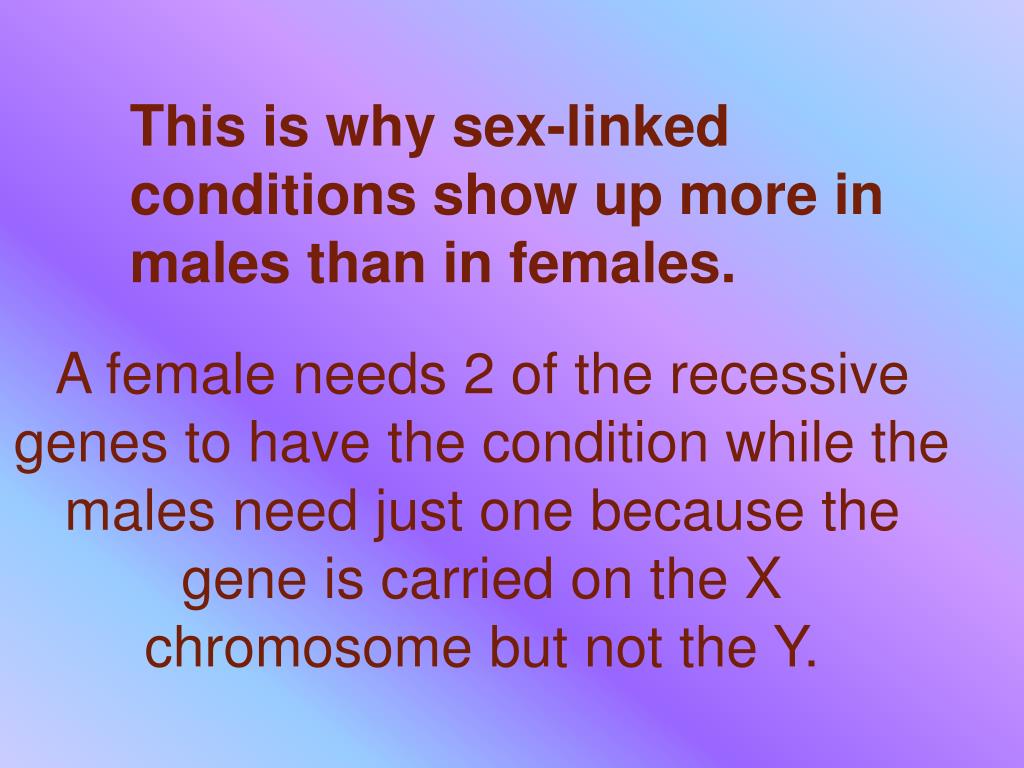 This is why sex-linked conditions show up more in males than in females.

A female needs 2 of the recessive genes to have the condition while the males need just one because the gene is carried on the X chromosome but not the Y.